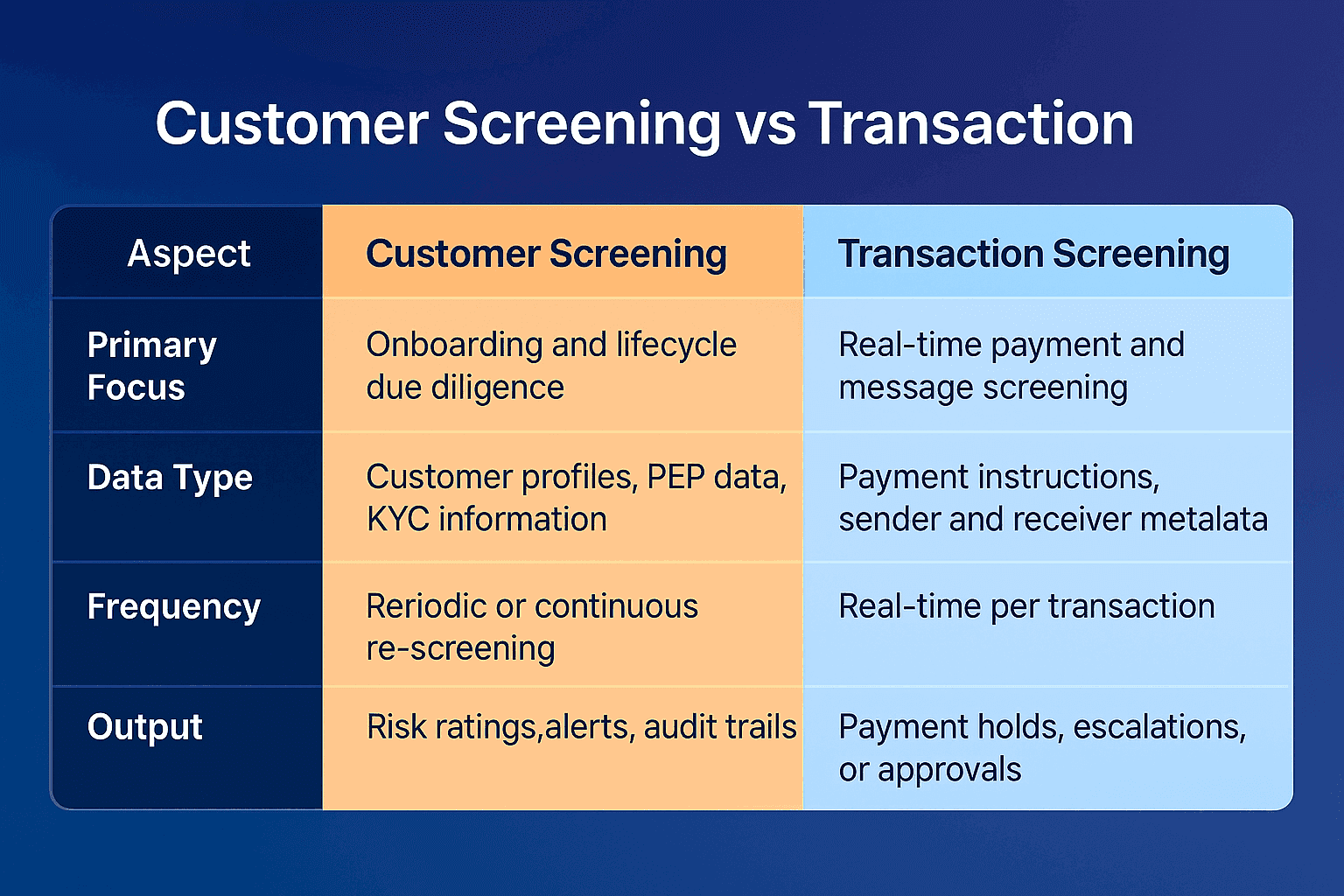 Customer Screening vs Transaction

| Aspect | Customer Screening | Transaction Screening |
|---|---|---|
| Primary Focus | Onboarding and lifecycle due diligence | Real-time payment and message screening |
| Data Type | Customer profiles, PEP data, KYC information | Payment instructions, sender and receiver metalata |
| Frequency | Reriodic or continuous re-screening | Real-time per transaction |
| Output | Risk ratings,alerts, audit trails | Payment holds, escalations, or approvals |